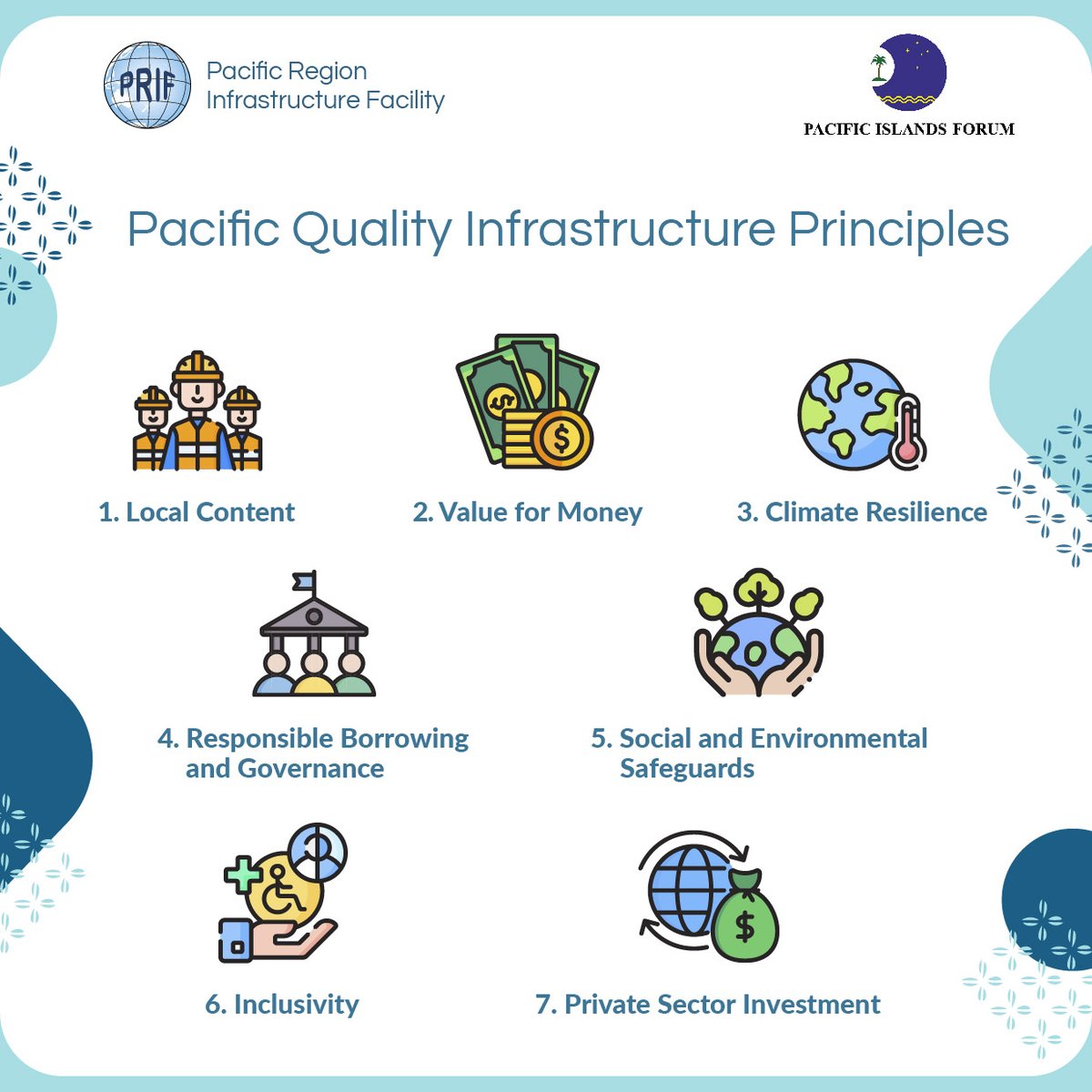 PRIF

Pacific Region Infrastructure Facility

PACIFIC ISLANDS FORUM

Pacific Quality Infrastructure Principles

1. Local Content

2. Value for Money

3. Climate Resilience

4. Responsible Borrowing and Governance

5. Social and Environmental Safeguards

6. Inclusivity

7. Private Sector Investment